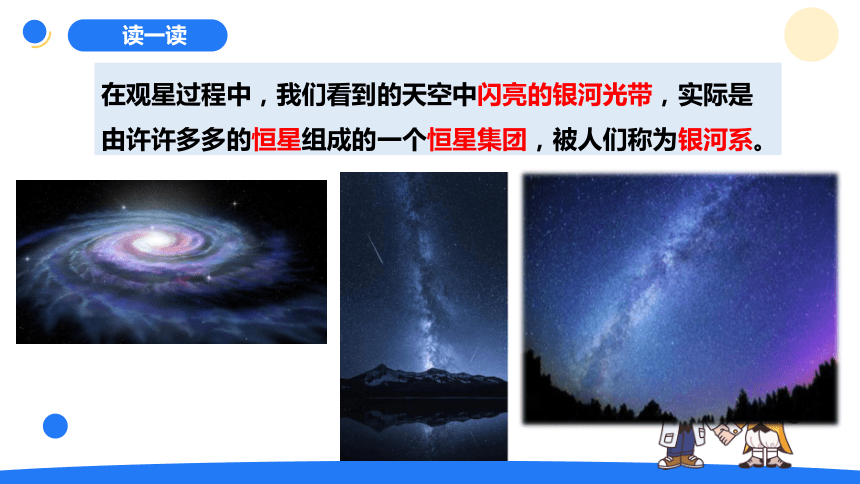 读一读

在观星过程中，我们看到的天空中闪亮的银河光带，实际是由许许多多的恒星组成的一个恒星集团，被人们称为银河系。